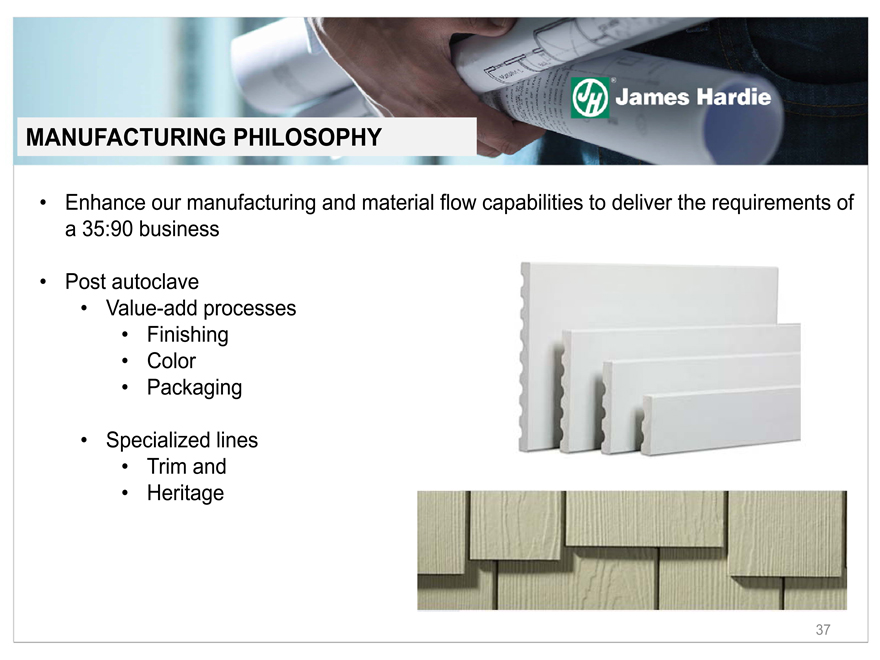 JH James Hardie

MANUFACTURING PHILOSOPHY

• Enhance our manufacturing and material flow capabilities to deliver the requirements of a 35:90 business

• Post autoclave
  • Value-add processes
    • Finishing
    • Color
    • Packaging

  • Specialized lines
    • Trim and
    • Heritage

37